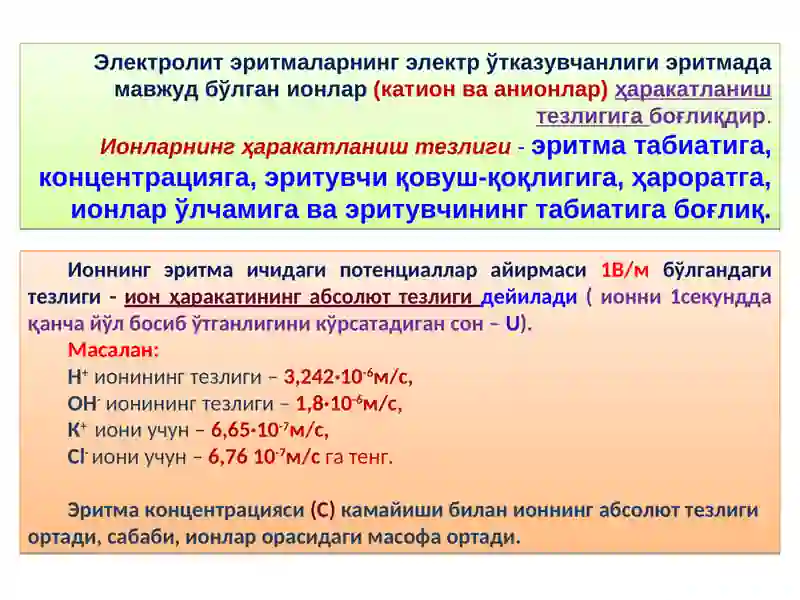 Электролит эритмаларнинг электр ўтказувчанлиги эритмада мавжуд бўлган ионлар (катион ва анионлар) ҳаракатланиш тезлигига боғлиқдир.

Ионларнинг ҳаракатланиш тезлиги - эритма табиатига, концентрацияга, эритувчи қовуш-қоқлигига, ҳароратга, ионлар ўлчамига ва эритувчининг табиатига боғлиқ.

Ионнинг эритма ичидаги потенциаллар айирмаси 1В/м бўлгандаги тезлиги - ион ҳаракатининг абсолют тезлиги дейилади ( ионни 1секундда қанча йўл босиб ўтганлигини кўрсатадиган сон – U).

Масалан:

$H^+$ ионининг тезлиги – $3,242 \cdot 10^{-6}$м/с,

$OH^-$ ионининг тезлиги – $1,8 \cdot 10^{-6}$м/с,

$K^+$ иони учун – $6,65 \cdot 10^{-7}$м/с,

$Cl^-$ иони учун – $6,76\ 10^{-7}$м/с га тенг.

Эритма концентрацияси (С) камайиши билан ионнинг абсолют тезлиги ортади, сабаби, ионлар орасидаги масофа ортади.